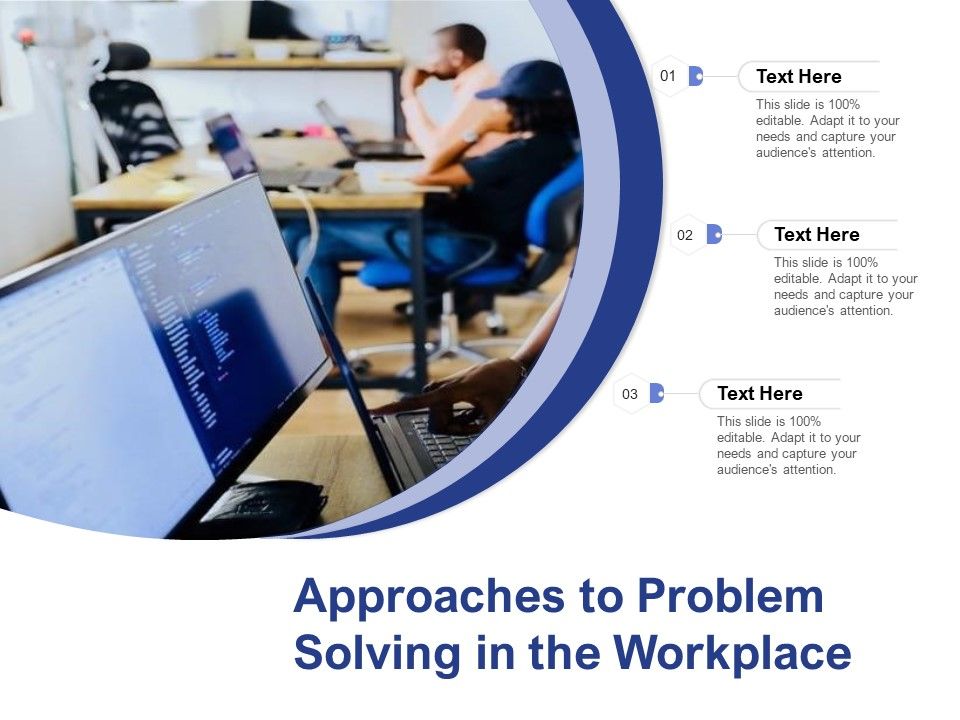 01

Text Here

This slide is 100% editable. Adapt it to your needs and capture your audience's attention.

02

Text Here

This slide is 100% editable. Adapt it to your needs and capture your audience's attention.

03

Text Here

This slide is 100% editable. Adapt it to your needs and capture your audience's attention.

Approaches to Problem Solving in the Workplace